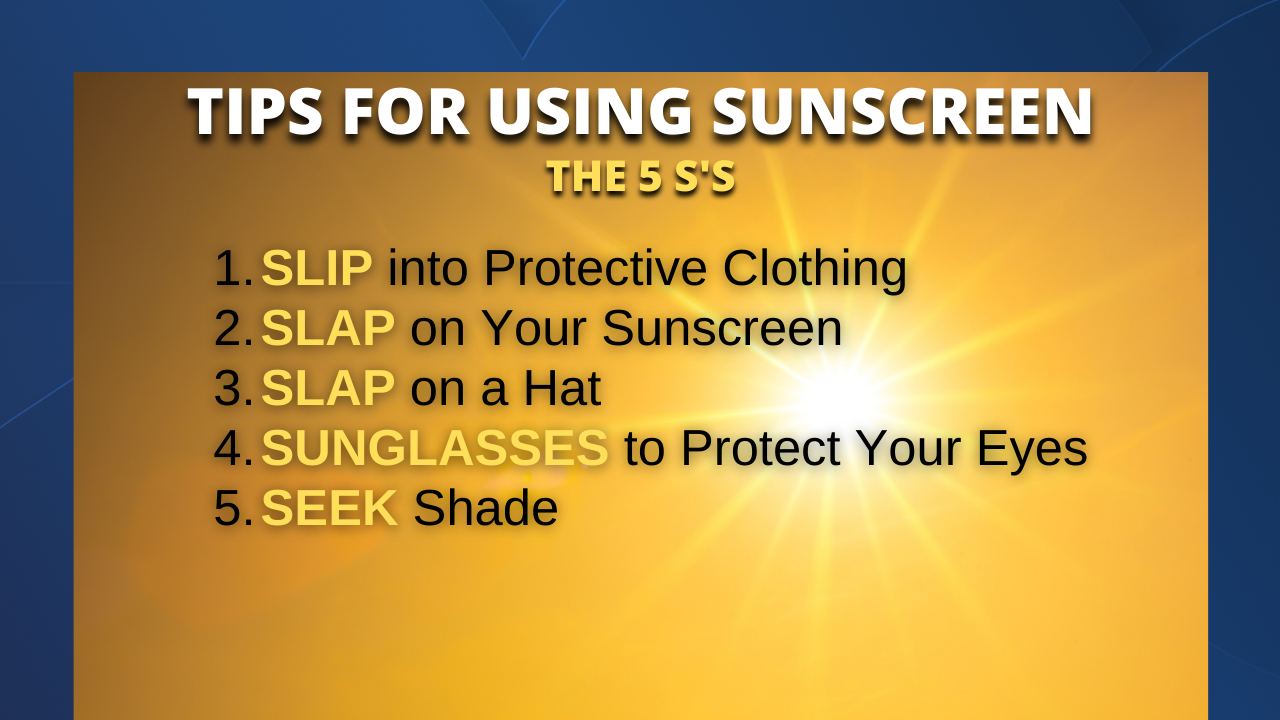 TIPS FOR USING SUNSCREEN
THE 5 S'S

1. SLIP into Protective Clothing
2. SLAP on Your Sunscreen
3. SLAP on a Hat
4. SUNGLASSES to Protect Your Eyes
5. SEEK Shade